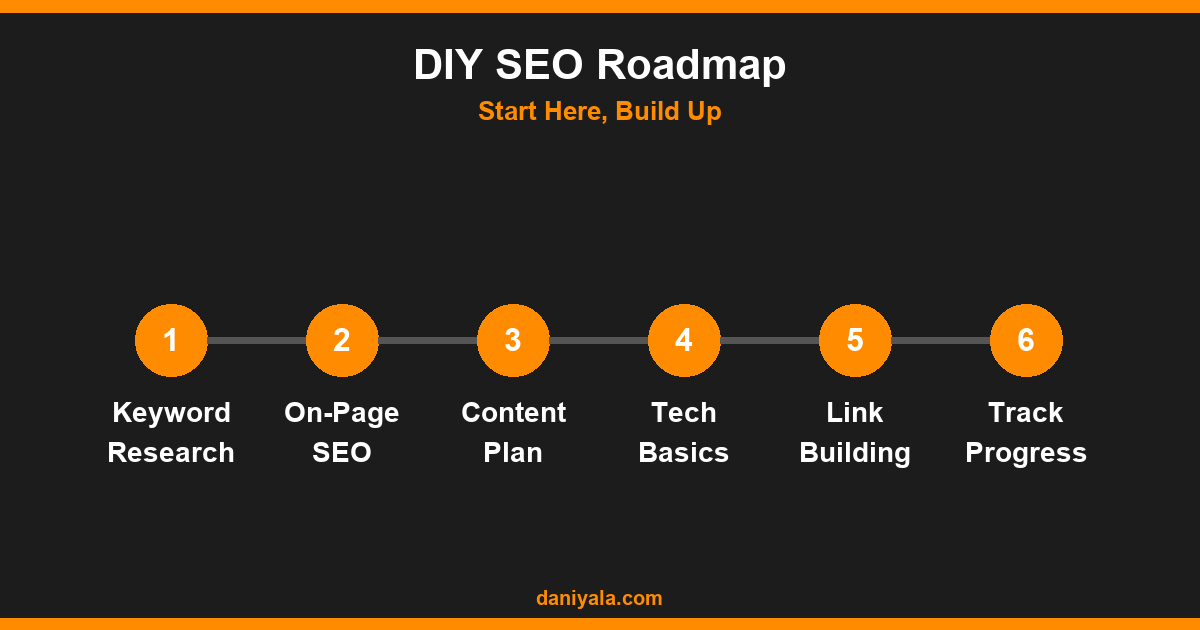 DIY SEO Roadmap
Start Here, Build Up

1
Keyword Research

2
On-Page SEO

3
Content Plan

4
Tech Basics

5
Link Building

6
Track Progress

daniyala.com